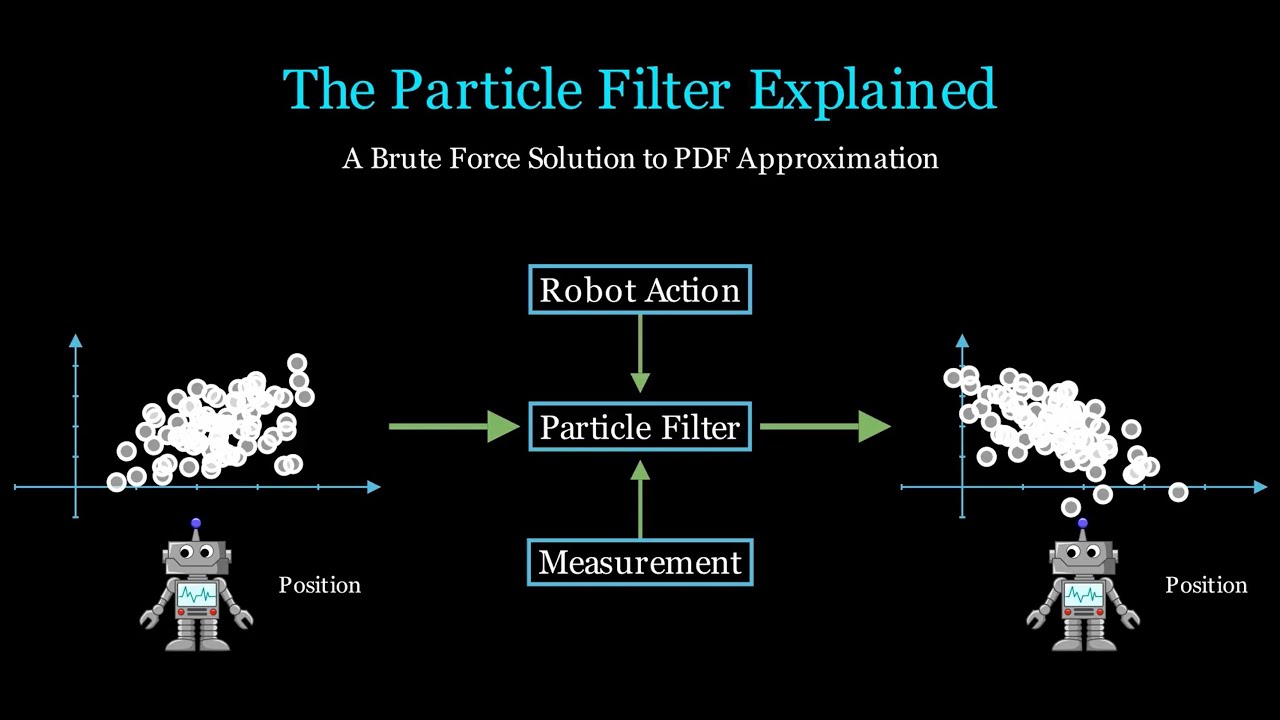 The Particle Filter Explained

A Brute Force Solution to PDF Approximation

Robot Action

Particle Filter

Measurement

Position

Position